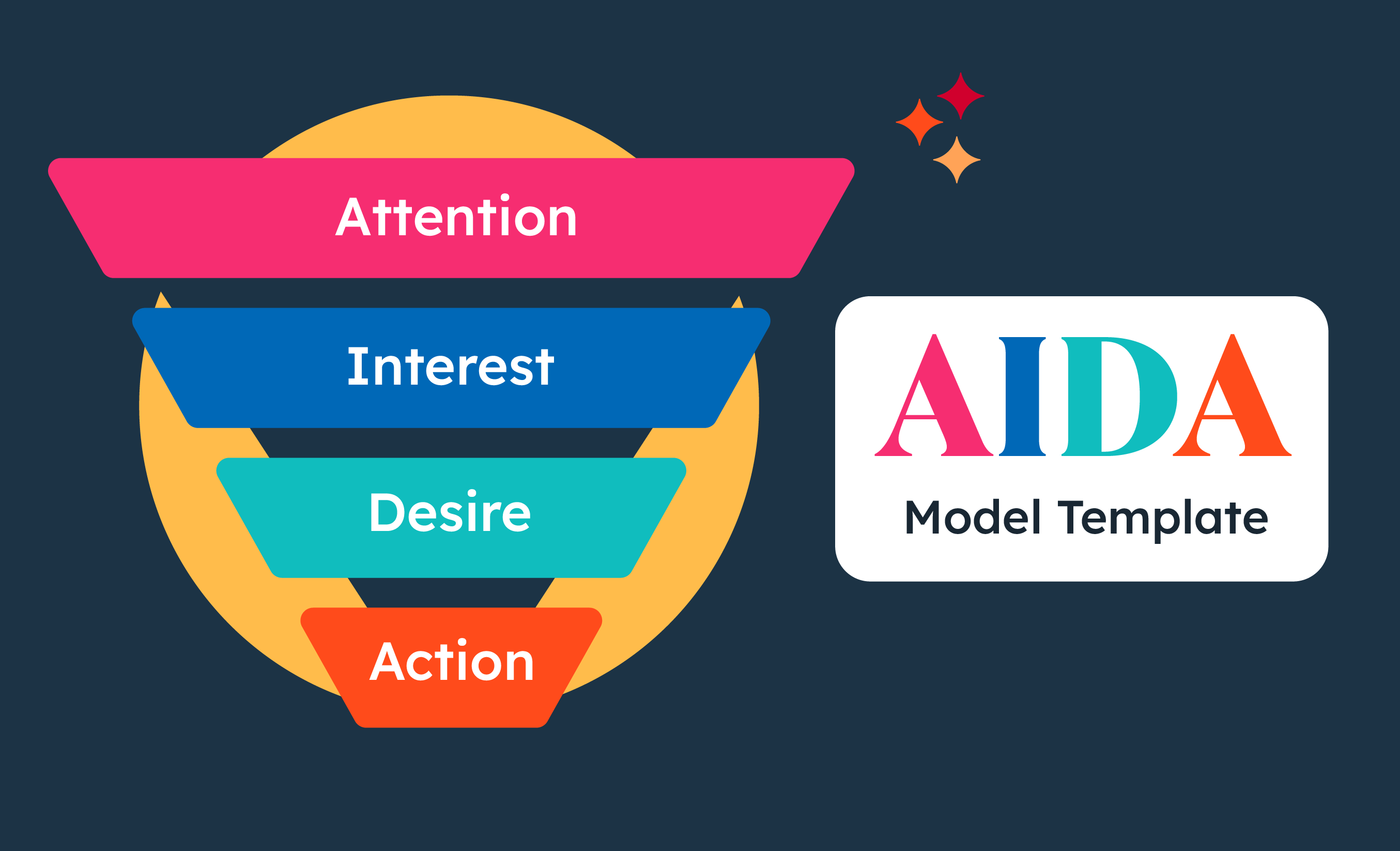 Attention
Interest
Desire
Action

AIDA
Model Template